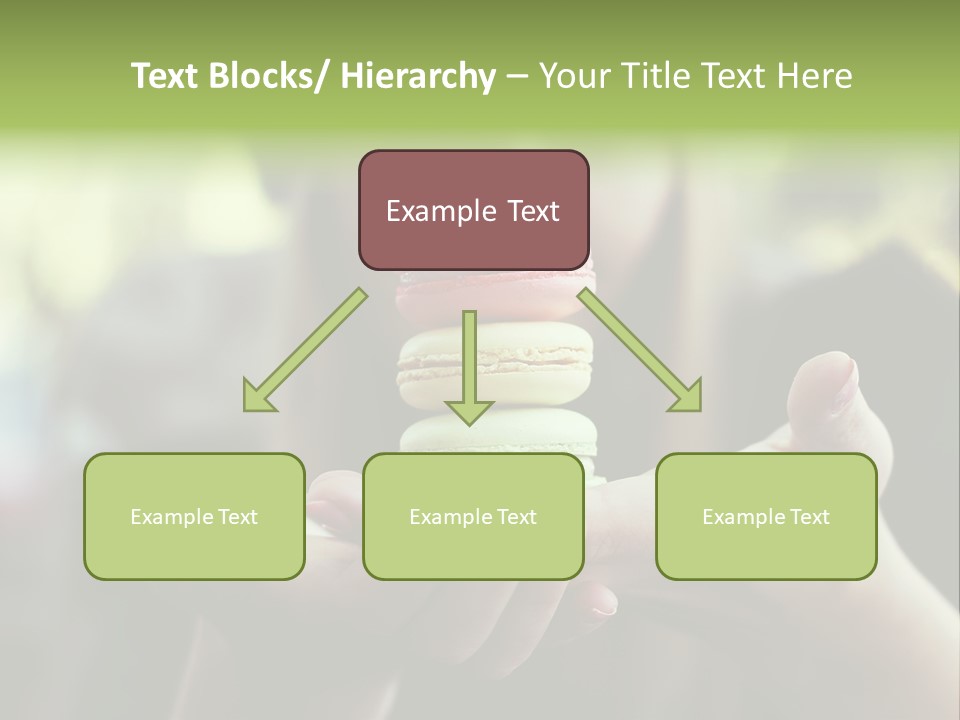 Text Blocks/ Hierarchy – Your Title Text Here

Example Text

Example Text

Example Text

Example Text